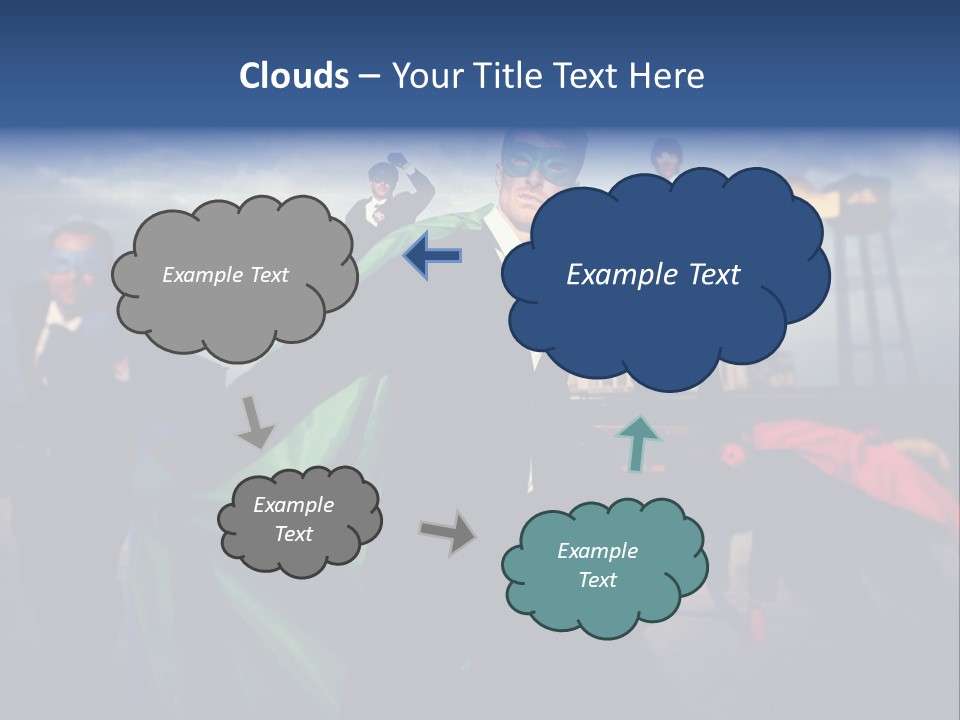 Clouds – Your Title Text Here

Example Text

Example Text

Example Text

Example Text